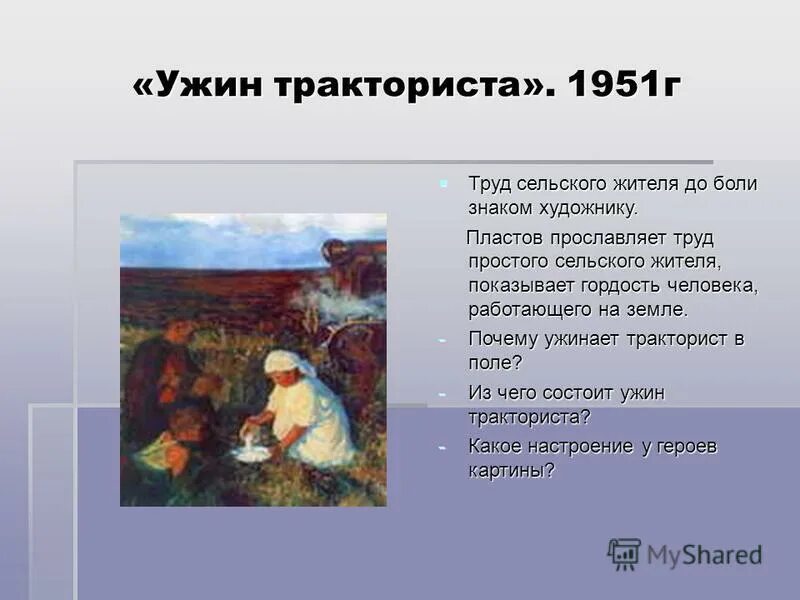 «Ужин тракториста». 1951г

Труд сельского жителя до боли знаком художнику.

Пластов прославляет труд простого сельского жителя, показывает гордость человека, работающего на земле.

- Почему ужинает тракторист в поле?
- Из чего состоит ужин тракториста?
- Какое настроение у героев картины?

MyShared